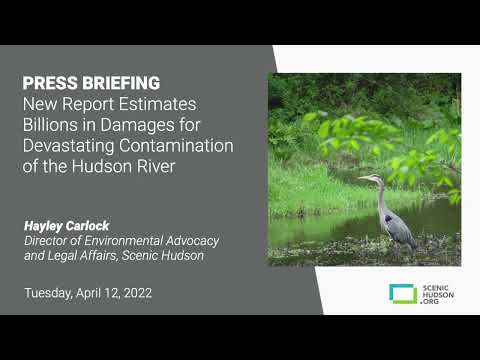 PRESS BRIEFING
New Report Estimates Billions in Damages for Devastating Contamination of the Hudson River

Hayley Carlock
Director of Environmental Advocacy and Legal Affairs, Scenic Hudson

Tuesday, April 12, 2022

SCENIC
HUDSON
.ORG